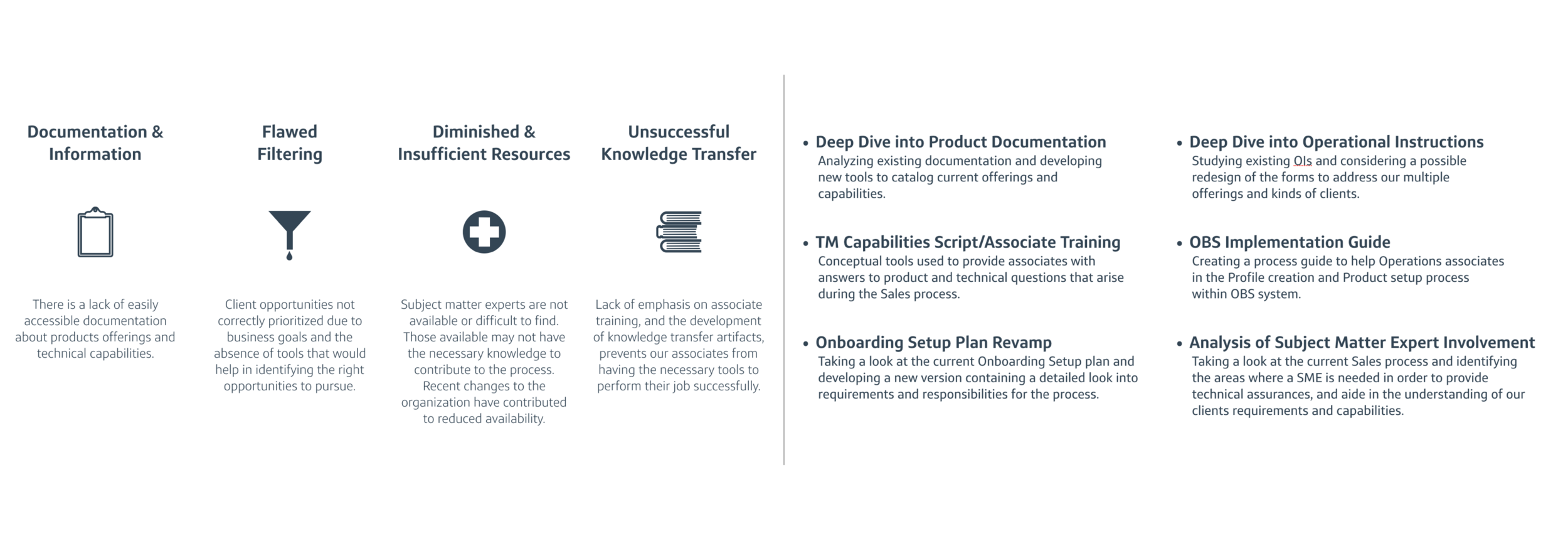 Documentation & Information

There is a lack of easily accessible documentation about products offerings and technical capabilities.

Flawed Filtering

Client opportunities not correctly prioritized due to business goals and the absence of tools that would help in identifying the right opportunities to pursue.

Diminished & Insufficient Resources

Subject matter experts are not available or difficult to find. Those available may not have the necessary knowledge to contribute to the process. Recent changes to the organization have contributed to reduced availability.

Unsuccessful Knowledge Transfer

Lack of emphasis on associate training, and the development of knowledge transfer artifacts, prevents our associates from having the necessary tools to perform their job successfully.

• Deep Dive into Product Documentation
Analyzing existing documentation and developing new tools to catalog current offerings and capabilities.

• TM Capabilities Script/Associate Training
Conceptual tools used to provide associates with answers to product and technical questions that arise during the Sales process.

• Onboarding Setup Plan Revamp
Taking a look at the current Onboarding Setup plan and developing a new version containing a detailed look into requirements and responsibilities for the process.

• Deep Dive into Operational Instructions
Studying existing OIs and considering a possible redesign of the forms to address our multiple offerings and kinds of clients.

• OBS Implementation Guide
Creating a process guide to help Operations associates in the Profile creation and Product setup process within OBS system.

• Analysis of Subject Matter Expert Involvement
Taking a look at the current Sales process and identifying the areas where a SME is needed in order to provide technical assurances, and aide in the understanding of our clients requirements and capabilities.